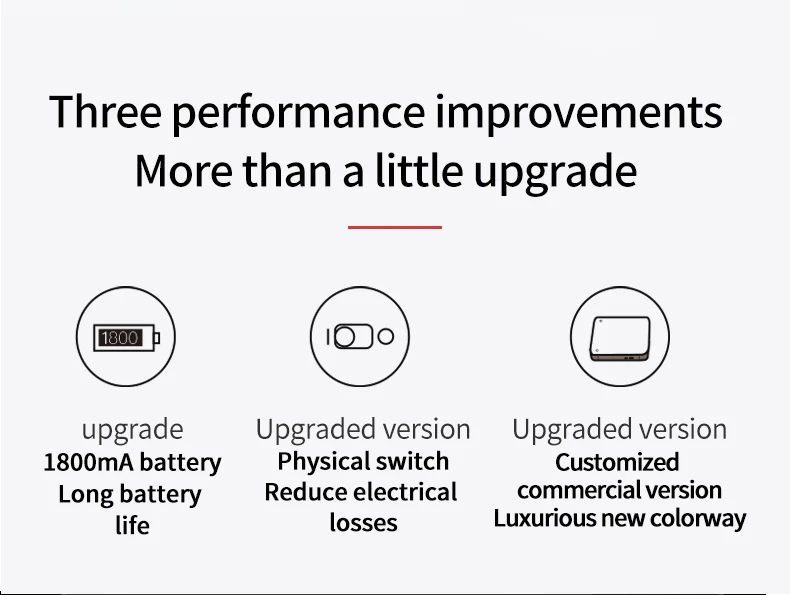 Three performance improvements
More than a little upgrade

1800

upgrade
1800mA battery
Long battery life

Upgraded version
Physical switch
Reduce electrical losses

Upgraded version
Customized commercial version
Luxurious new colorway